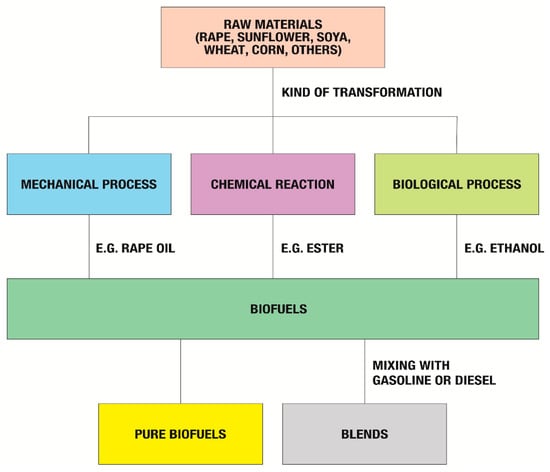 RAW MATERIALS (RAPE, SUNFLOWER, SOYA, WHEAT, CORN, OTHERS)

KIND OF TRANSFORMATION

MECHANICAL PROCESS

CHEMICAL REACTION

BIOLOGICAL PROCESS

E.G. RAPE OIL

E.G. ESTER

E.G. ETHANOL

BIOFUELS

MIXING WITH GASOLINE OR DIESEL

PURE BIOFUELS

BLENDS